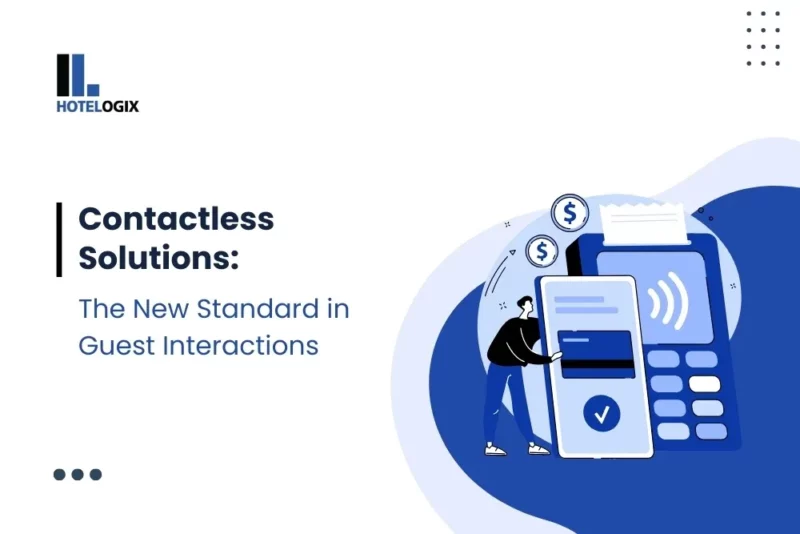 HOTELOGIX

Contactless Solutions:

The New Standard in Guest Interactions

$

$